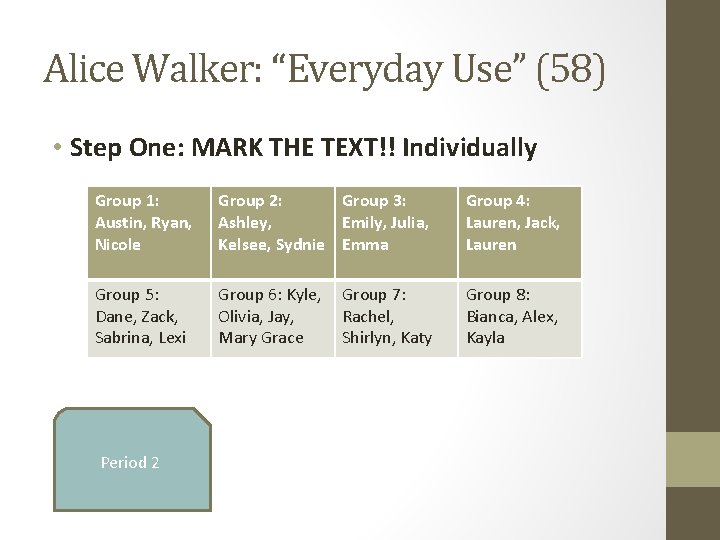 Alice Walker: “Everyday Use” (58)

• Step One: MARK THE TEXT!! Individually

| Group 1: Austin, Ryan, Nicole | Group 2: Ashley, Kelsee, Sydnie | Group 3: Emily, Julia, Emma | Group 4: Lauren, Jack, Lauren |
|---|---|---|---|
| Group 5: Dane, Zack, Sabrina, Lexi | Group 6: Kyle, Olivia, Jay, Mary Grace | Group 7: Rachel, Shirlyn, Katy | Group 8: Bianca, Alex, Kayla |

Period 2